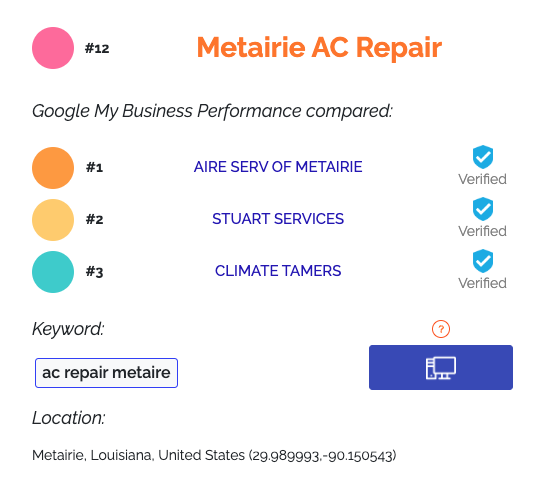 #12 Metairie AC Repair

Google My Business Performance compared:

#1 AIRE SERV OF METAIRIE Verified

#2 STUART SERVICES Verified

#3 CLIMATE TAMERS Verified

Keyword:

?

ac repair metaire

Location:

Metairie, Louisiana, United States (29.989993,-90.150543)